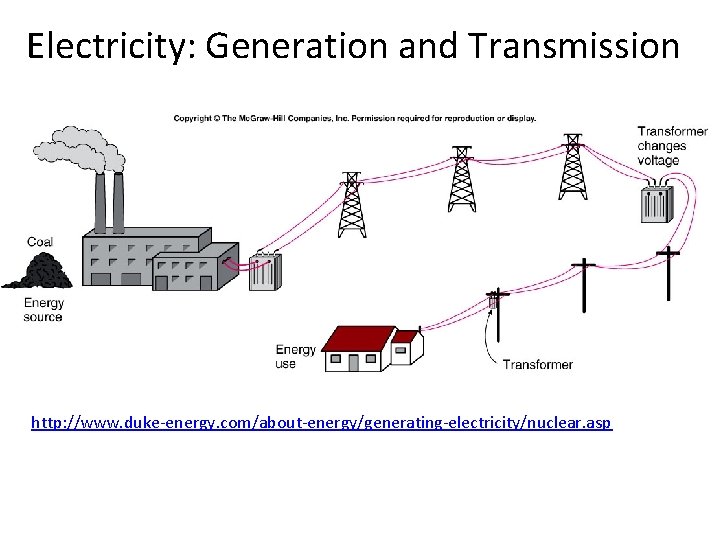 Electricity: Generation and Transmission

Copyright © The McGraw-Hill Companies, Inc. Permission required for reproduction or display.

Transformer changes voltage

Coal

Energy source

Energy use

Transformer

http://www.duke-energy.com/about-energy/generating-electricity/nuclear.asp